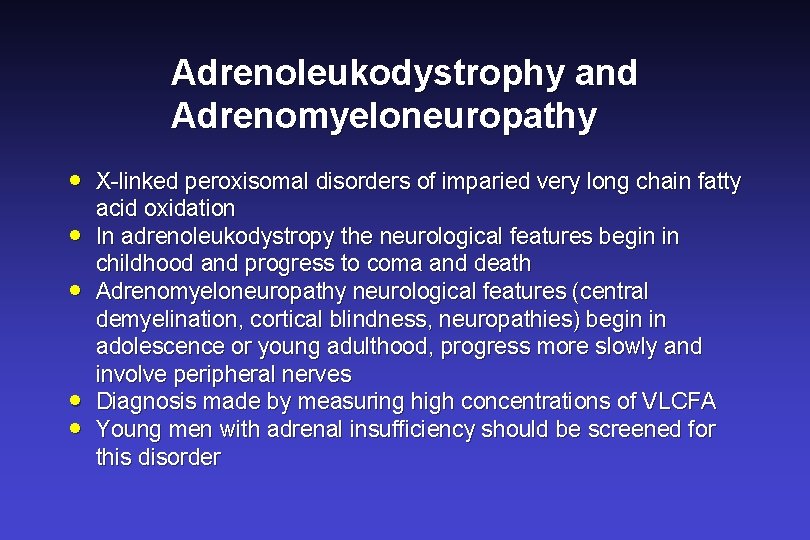 Adrenoleukodystrophy and Adrenomyeloneuropathy

- X-linked peroxisomal disorders of imparied very long chain fatty acid oxidation
- In adrenoleukodystropy the neurological features begin in childhood and progress to coma and death
- Adrenomyeloneuropathy neurological features (central demyelination, cortical blindness, neuropathies) begin in adolescence or young adulthood, progress more slowly and involve peripheral nerves
- Diagnosis made by measuring high concentrations of VLCFA
- Young men with adrenal insufficiency should be screened for this disorder